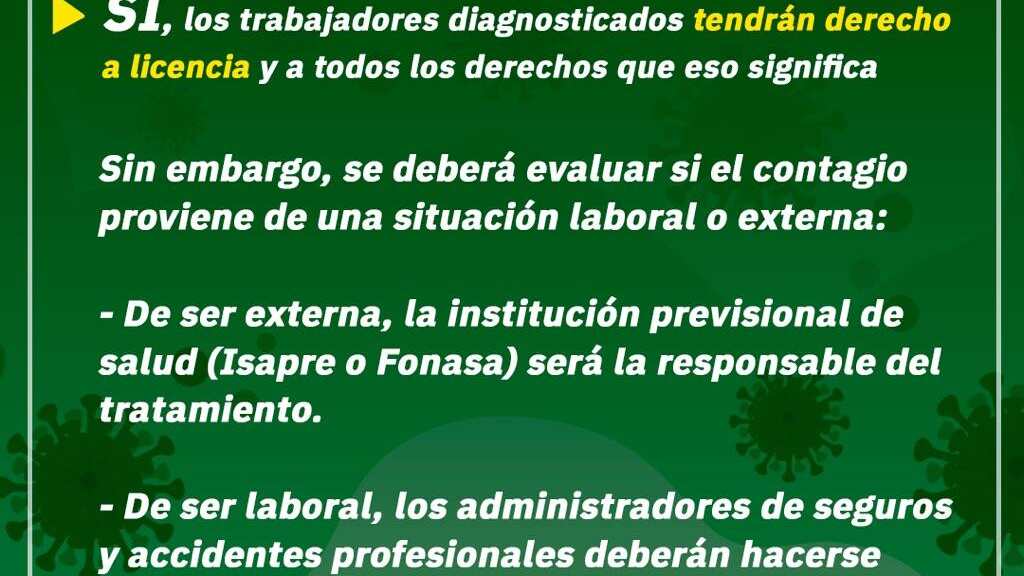 SI, los trabajadores diagnosticados tendrán derecho a licencia y a todos los derechos que eso significa

Sin embargo, se deberá evaluar si el contagio proviene de una situación laboral o externa:

- De ser externa, la institución previsional de salud (Isapre o Fonasa) será la responsable del tratamiento.

- De ser laboral, los administradores de seguros y accidentes profesionales deberán hacerse